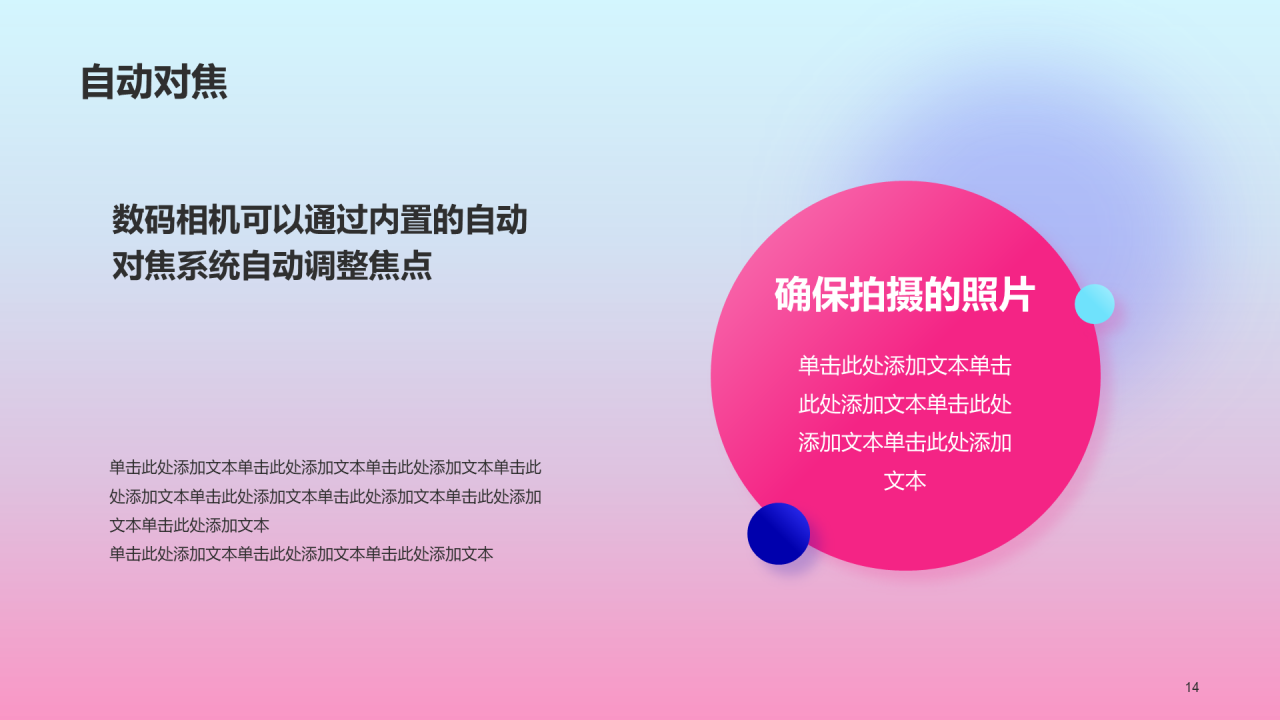 自动对焦

数码相机可以通过内置的自动对焦系统自动调整焦点

单击此处添加文本单击此处添加文本单击此处添加文本单击此处添加文本单击此处添加文本单击此处添加文本单击此处添加文本单击此处添加文本
单击此处添加文本单击此处添加文本单击此处添加文本

确保拍摄的照片

单击此处添加文本单击此处添加文本单击此处添加文本单击此处添加文本

14